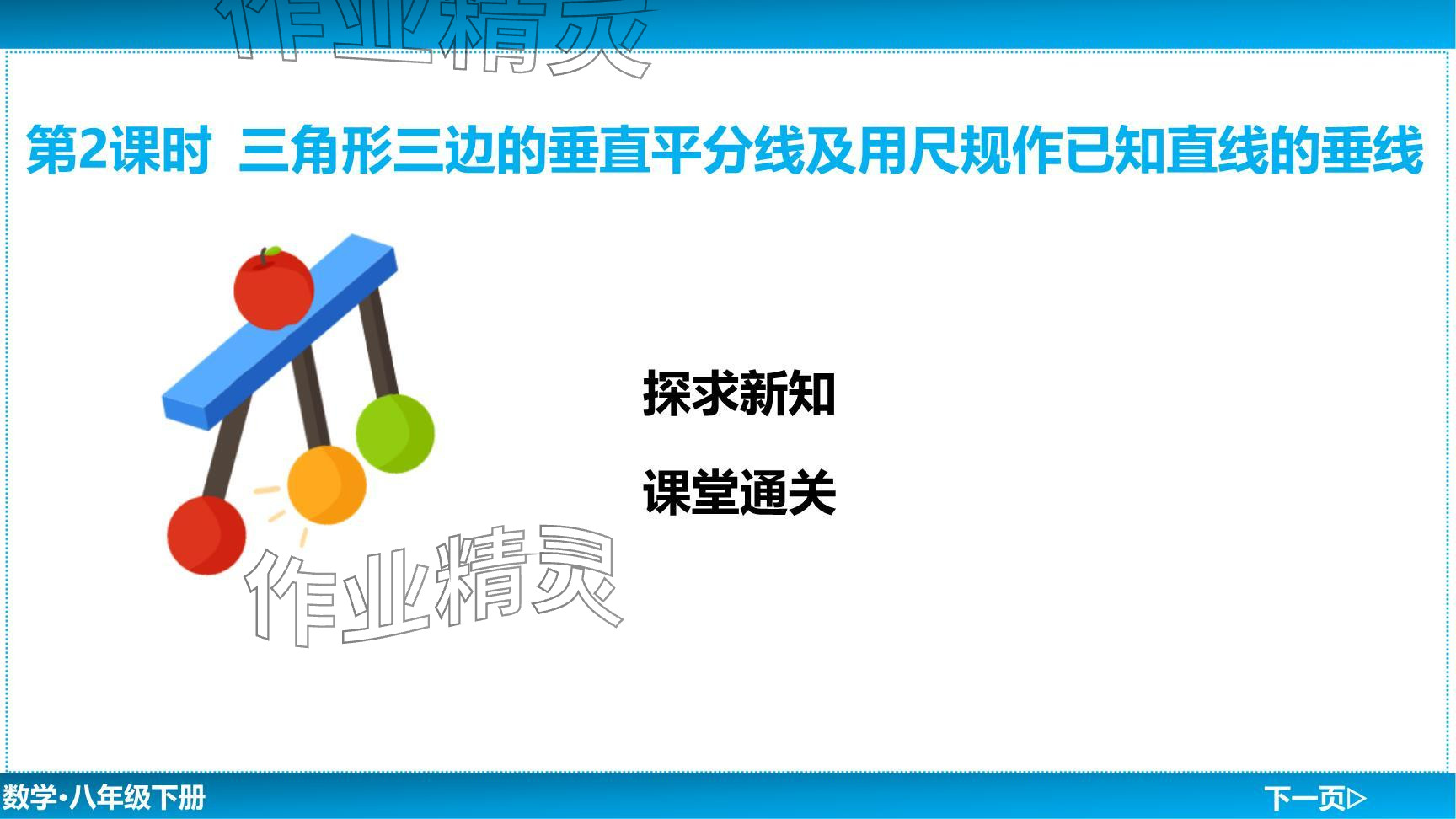 作业精灵

第2课时 三角形三边的垂直平分线及用尺规作已知直线的垂线

探求新知

课堂通关

作业精灵

数学·八年级下册

下一页▷